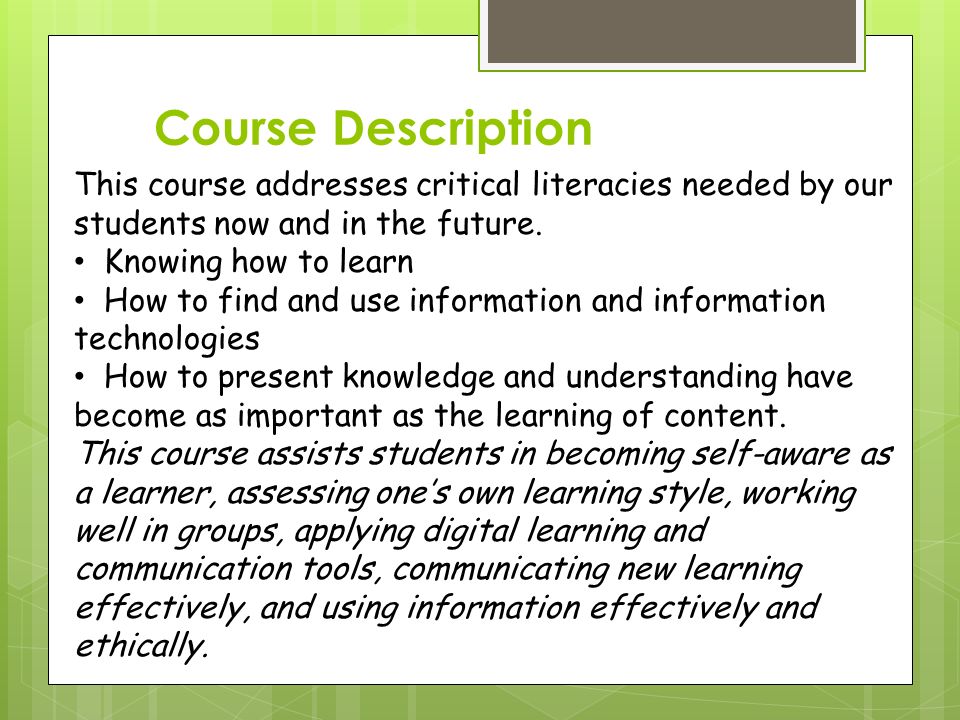 Course Description

This course addresses critical literacies needed by our students now and in the future.
• Knowing how to learn
• How to find and use information and information technologies
• How to present knowledge and understanding have become as important as the learning of content.
This course assists students in becoming self-aware as a learner, assessing one's own learning style, working well in groups, applying digital learning and communication tools, communicating new learning effectively, and using information effectively and ethically.